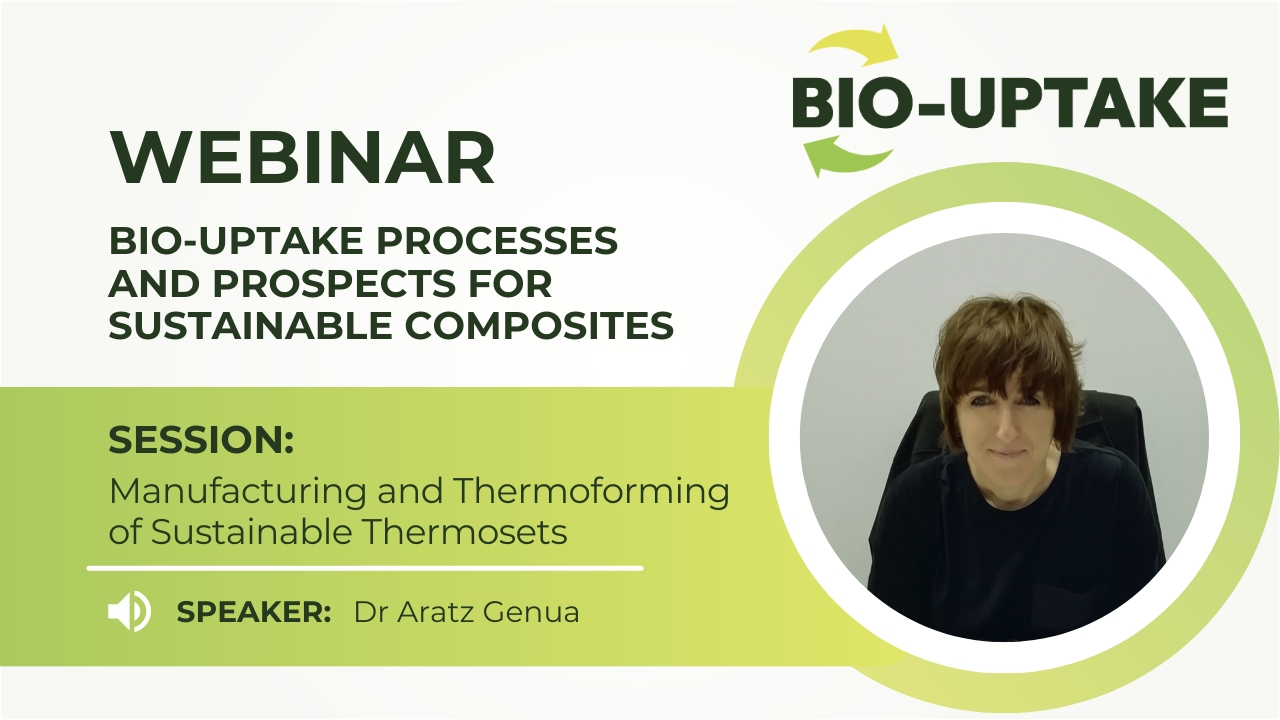 BIO-UPTAKE

WEBINAR

BIO-UPTAKE PROCESSES AND PROSPECTS FOR SUSTAINABLE COMPOSITES

SESSION:

Manufacturing and Thermoforming of Sustainable Thermosets

SPEAKER: Dr Aratz Genua